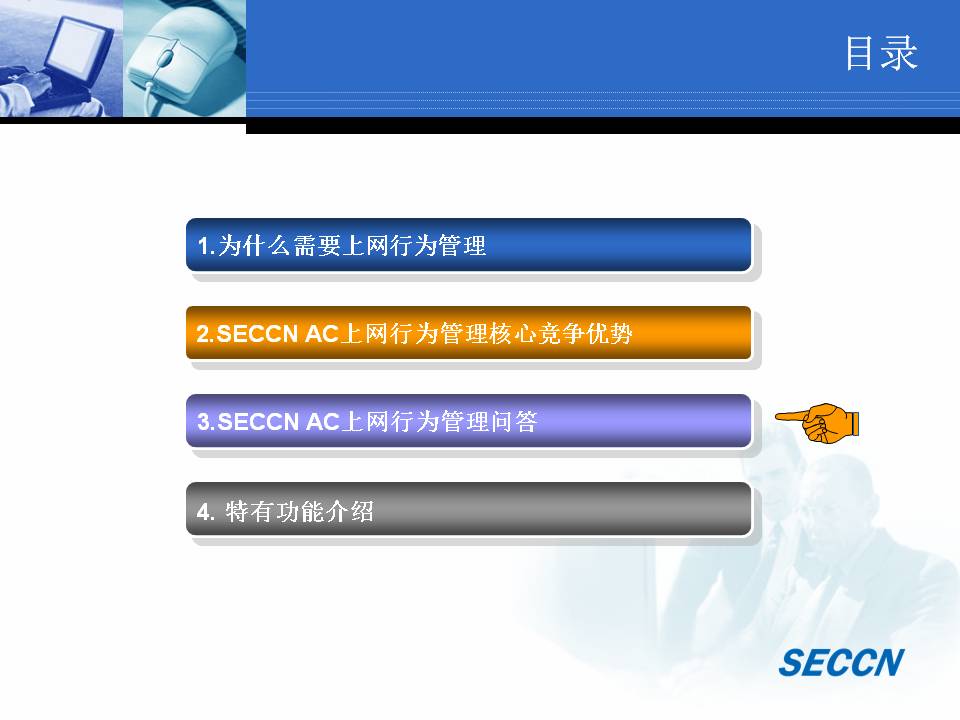 目录

1.为什么需要上网行为管理

2.SECCN AC上网行为管理核心竞争优势

3.SECCN AC上网行为管理问答

4. 特有功能介绍

SECCN